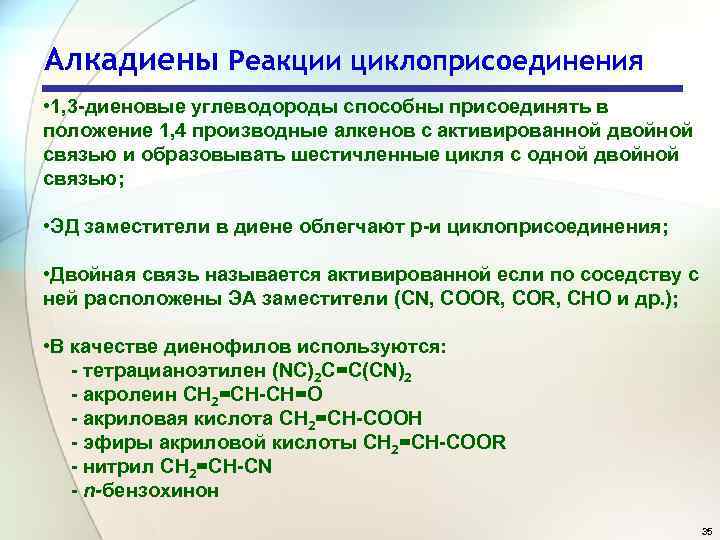 Алкадиены Реакции циклоприсоединения

•1,3-диеновые углеводороды способны присоединять в положение 1,4 производные алкенов с активированной двойной связью и образовывать шестичленные цикля с одной двойной связью;

•ЭД заместители в диене облегчают р-и циклоприсоединения;

•Двойная связь называется активированной если по соседству с ней расположены ЭА заместители (CN, COOR, COR, CHO и др.);

•В качестве диенофилов используются:
- тетрацианоэтилен $(NC)_2C=C(CN)_2$
- акролеин $CH_2=CH-CH=O$
- акриловая кислота $CH_2=CH-COOH$
- эфиры акриловой кислоты $CH_2=CH-COOR$
- нитрил $CH_2=CH-CN$
- п-бензохинон

35